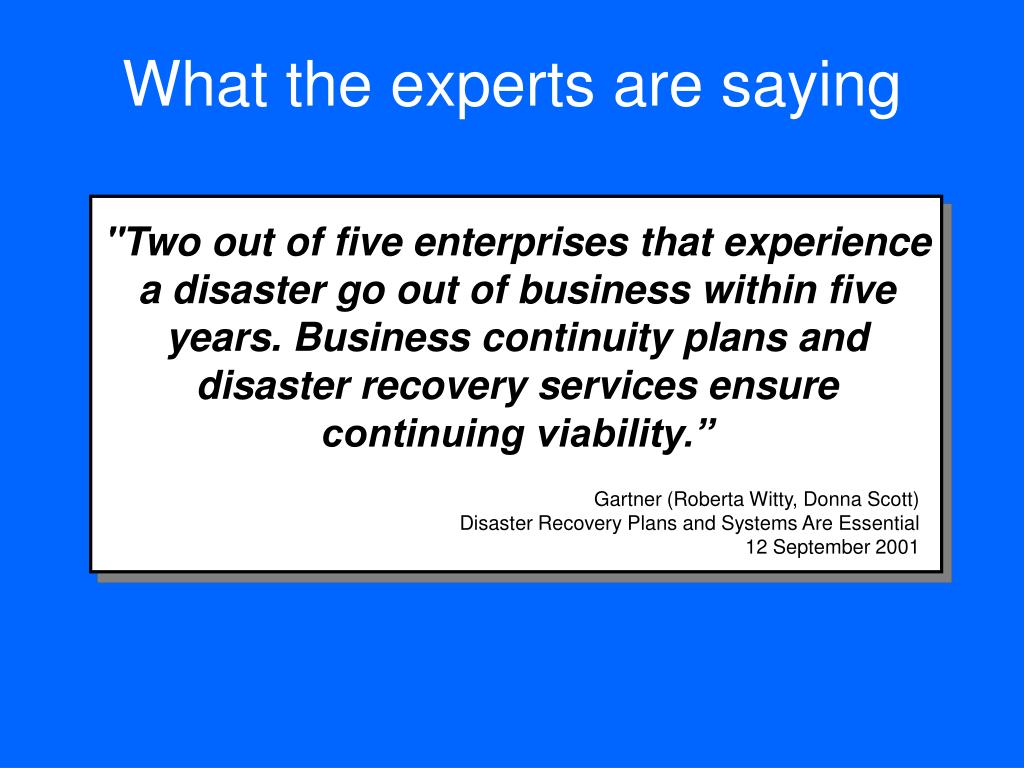 What the experts are saying

"Two out of five enterprises that experience a disaster go out of business within five years. Business continuity plans and disaster recovery services ensure continuing viability.”

Gartner (Roberta Witty, Donna Scott)
Disaster Recovery Plans and Systems Are Essential
12 September 2001